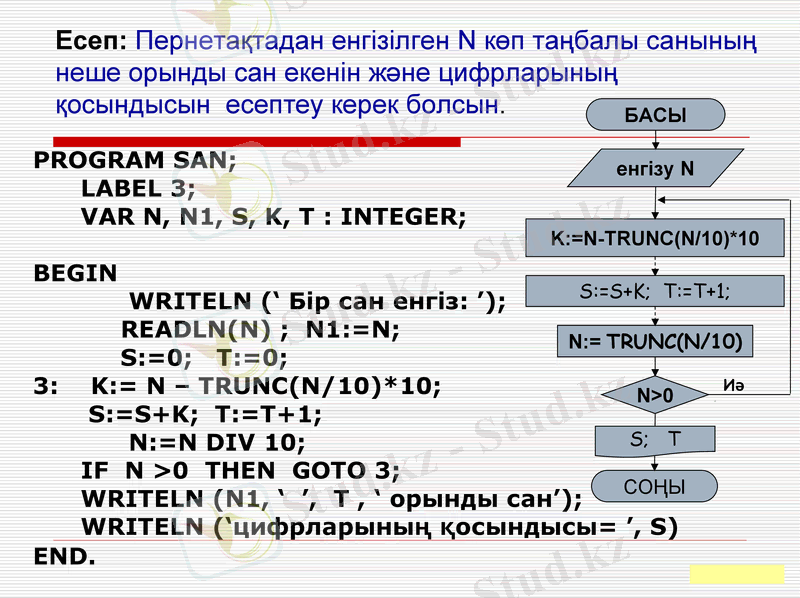 Есеп: Пернетақтадан енгізілген N көп таңбалы санының неше орынды сан екенін және цифрларының қосындысын есептеу керек болсын.

PROGRAM SAN;
LABEL 3;
VAR N, N1, S, K, T : INTEGER;

BEGIN
WRITELN (‘ Бір сан енгіз: ’);
READLN(N) ; N1:=N;
S:=0; T:=0;
3: K:= N – TRUNC(N/10)*10;
S:=S+K; T:=T+1;
N:=N DIV 10;
IF N >0 THEN GOTO 3;
WRITELN (N1, ‘ ’, T , ‘ орынды сан’);
WRITELN (‘цифрларының қосындысы= ’, S)
END.

БАСЫ

енгізу N

K:=N-TRUNC(N/10)*10

S:=S+K; T:=T+1;

N:= TRUNC(N/10)

N>0

Иә

S; T

СОҢЫ

Stud.kz - Stud.kz - Stud.kz - Stud.kz